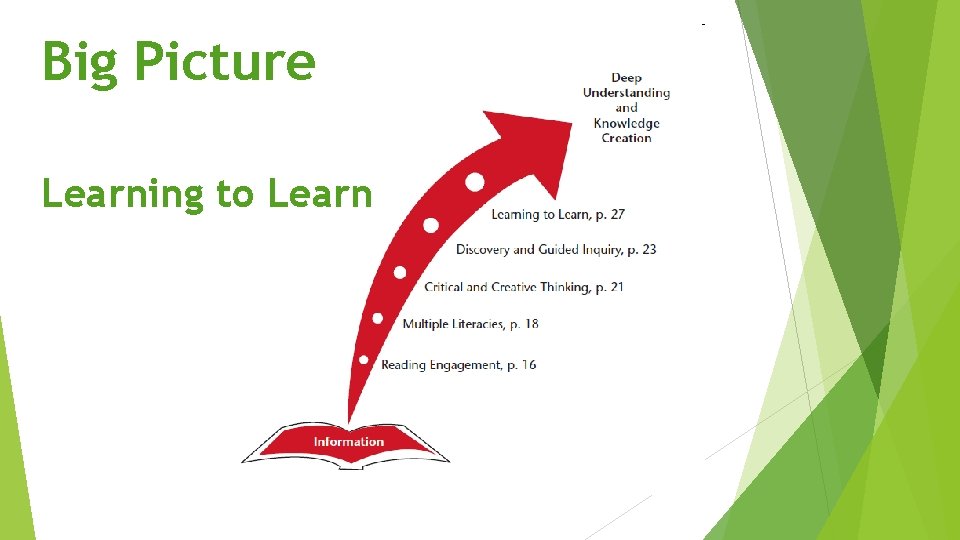 Big Picture

Learning to Learn

Deep Understanding and Knowledge Creation

Learning to Learn, p. 27

Discovery and Guided Inquiry, p. 23

Critical and Creative Thinking, p. 21

Multiple Literacies, p. 18

Reading Engagement, p. 16

Information